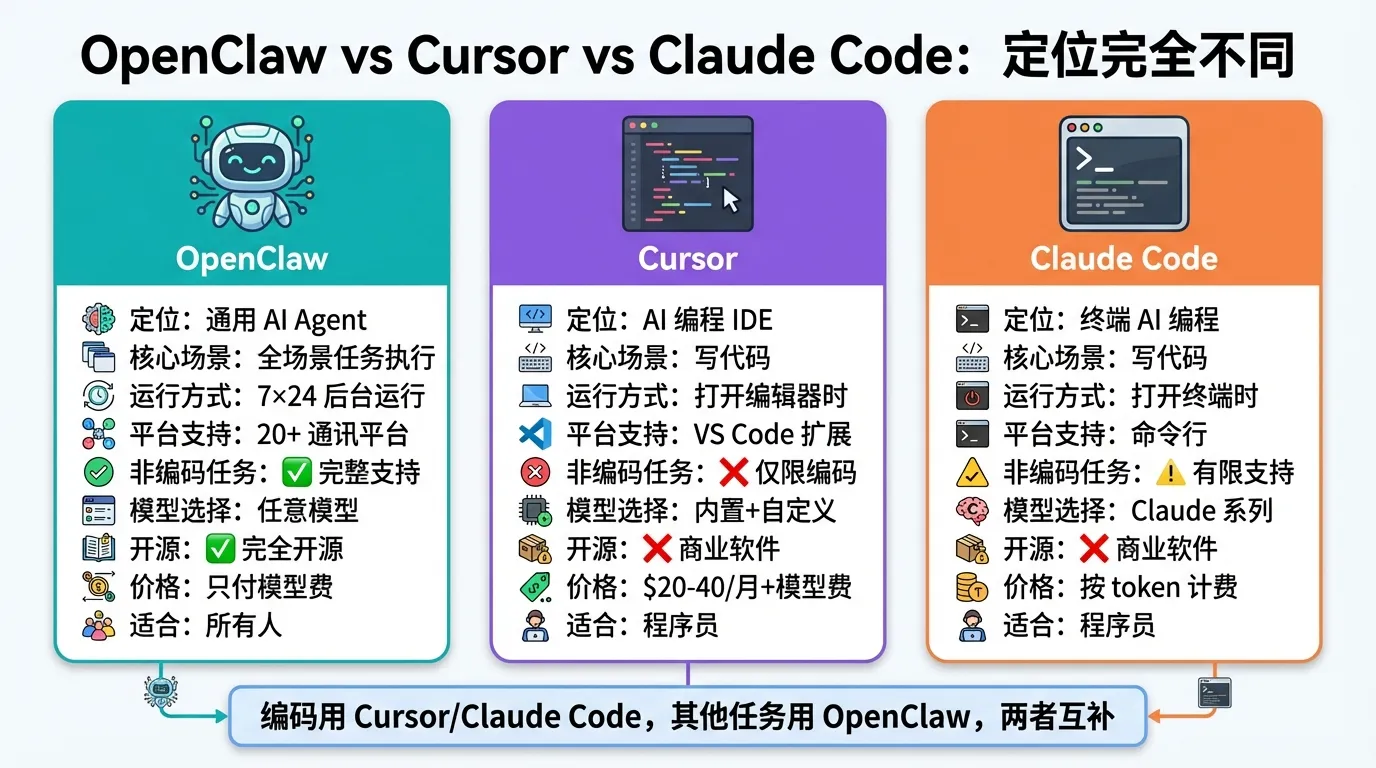 OpenClaw vs Cursor vs Claude Code：定位完全不同

OpenClaw

定位：通用 AI Agent
核心场景：全场景任务执行
运行方式：7×24 后台运行
平台支持：20+ 通讯平台
非编码任务：✅ 完整支持
模型选择：任意模型
开源：✅ 完全开源
价格：只付模型费
适合：所有人

Cursor

定位：AI 编程 IDE
核心场景：写代码
运行方式：打开编辑器时
平台支持：VS Code 扩展
非编码任务：❌ 仅限编码
模型选择：内置+自定义
开源：❌ 商业软件
价格：$20-40/月+模型费
适合：程序员

Claude Code

定位：终端 AI 编程
核心场景：写代码
运行方式：打开终端时
平台支持：命令行
非编码任务：⚠️ 有限支持
模型选择：Claude 系列
开源：❌ 商业软件
价格：按 token 计费
适合：程序员

编码用 Cursor/Claude Code，其他任务用 OpenClaw，两者互补